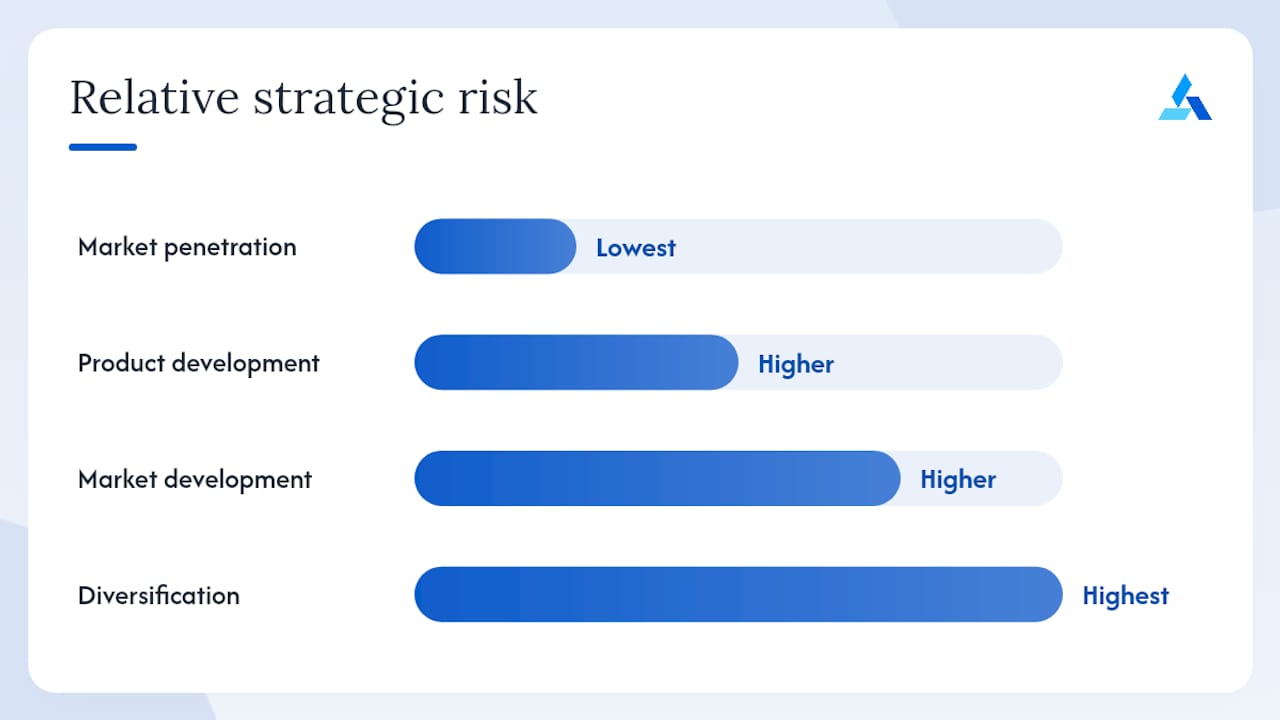 Relative strategic risk

Market penetration
Lowest

Product development
Higher

Market development
Higher

Diversification
Highest